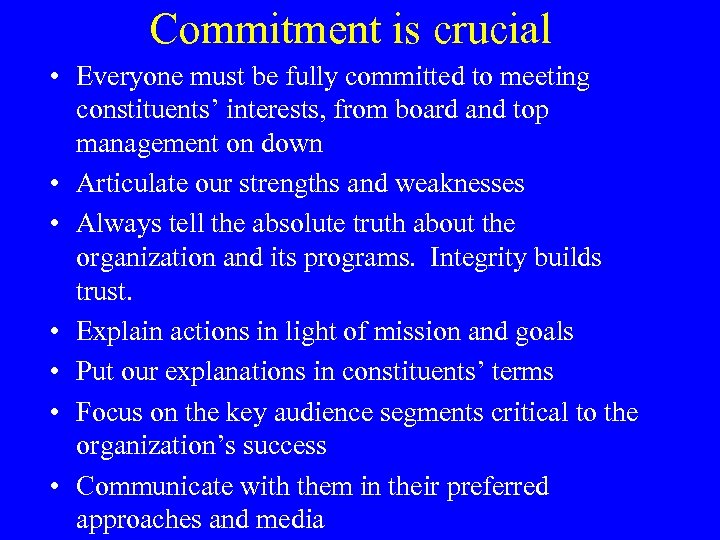 Commitment is crucial

• Everyone must be fully committed to meeting constituents’ interests, from board and top management on down
• Articulate our strengths and weaknesses
• Always tell the absolute truth about the organization and its programs.  Integrity builds trust.
• Explain actions in light of mission and goals
• Put our explanations in constituents’ terms
• Focus on the key audience segments critical to the organization’s success
• Communicate with them in their preferred approaches and media